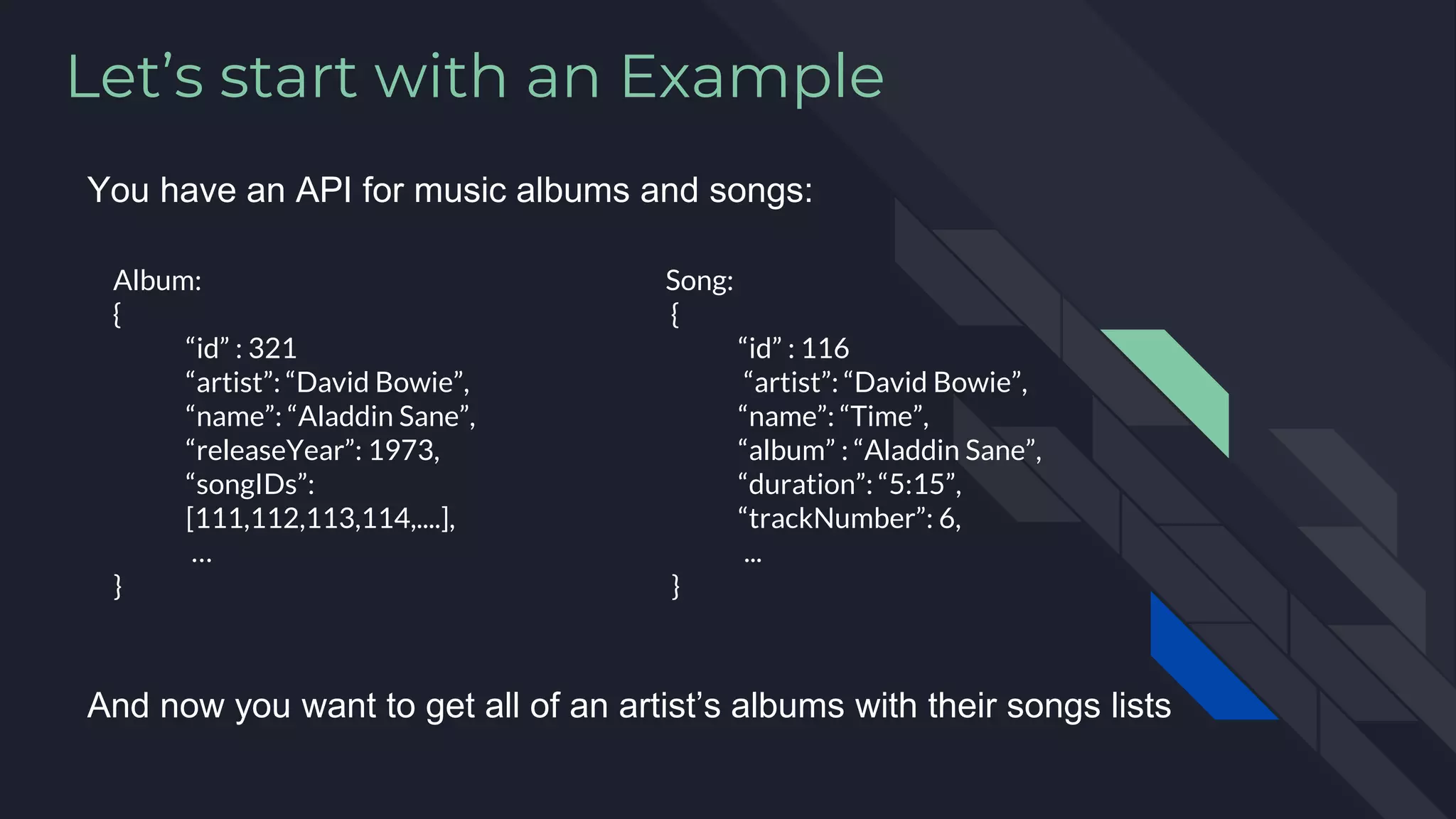 Let’s start with an Example

You have an API for music albums and songs:

Album:
{
“id” : 321
“artist”: “David Bowie”,
“name”: “Aladdin Sane”,
“releaseYear”: 1973,
“songIDs”:
[111,112,113,114,....],
...
}

Song:
{
“id” : 116
“artist”: “David Bowie”,
“name”: “Time”,
“album” : “Aladdin Sane”,
“duration”: “5:15”,
“trackNumber”: 6,
...
}

And now you want to get all of an artist’s albums with their songs lists